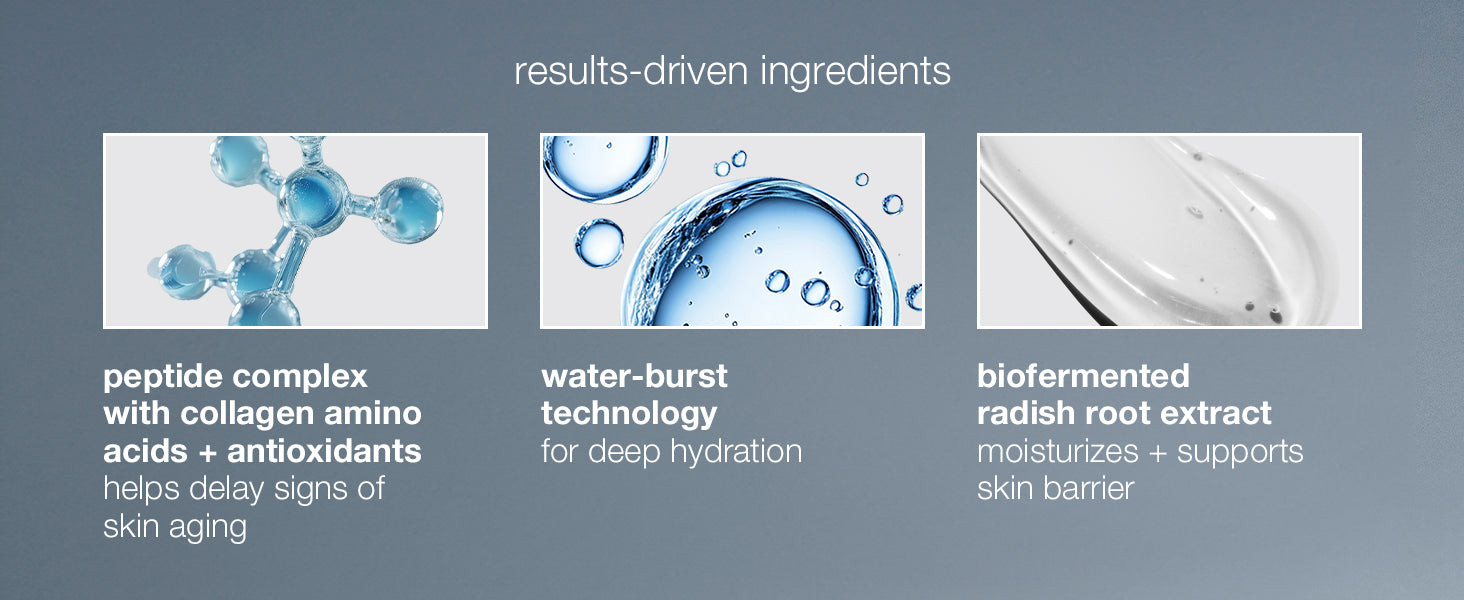 results-driven ingredients

peptide complex with collagen amino acids + antioxidants
helps delay signs of skin aging

water-burst technology
for deep hydration

biofermented radish root extract
moisturizes + supports skin barrier